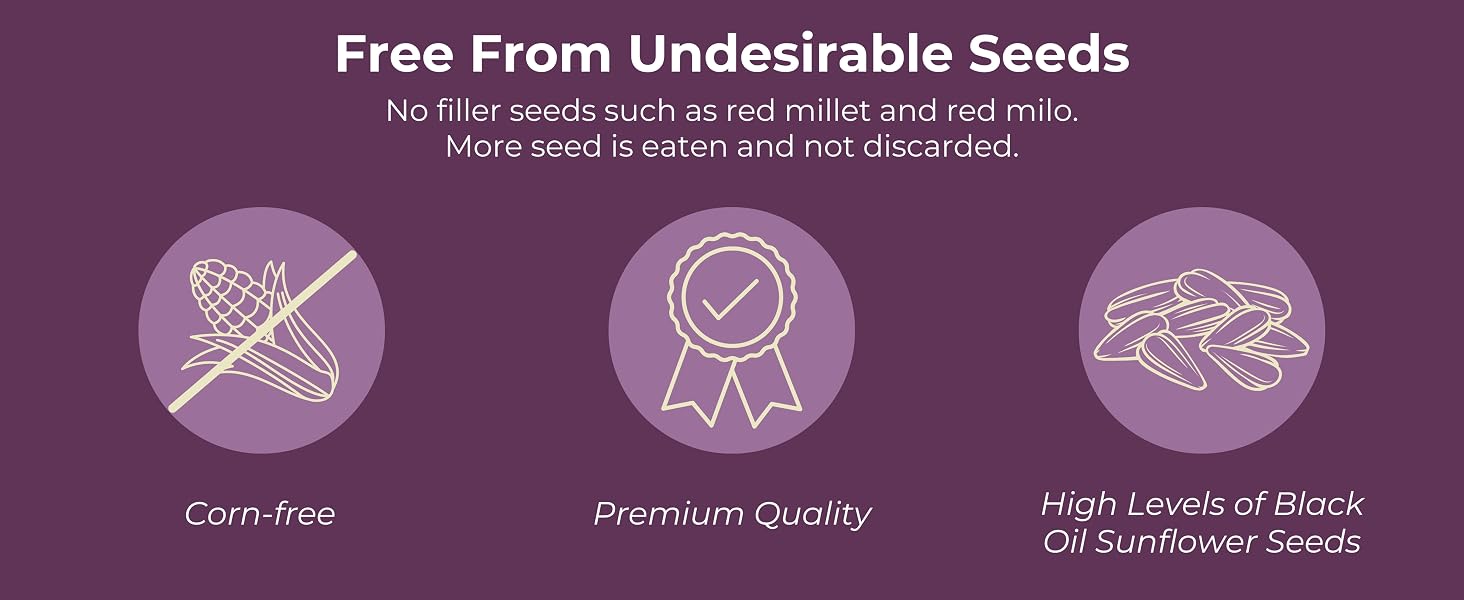 Free From Undesirable Seeds

No filler seeds such as red millet and red milo. More seed is eaten and not discarded.

Corn-free

Premium Quality

High Levels of Black Oil Sunflower Seeds